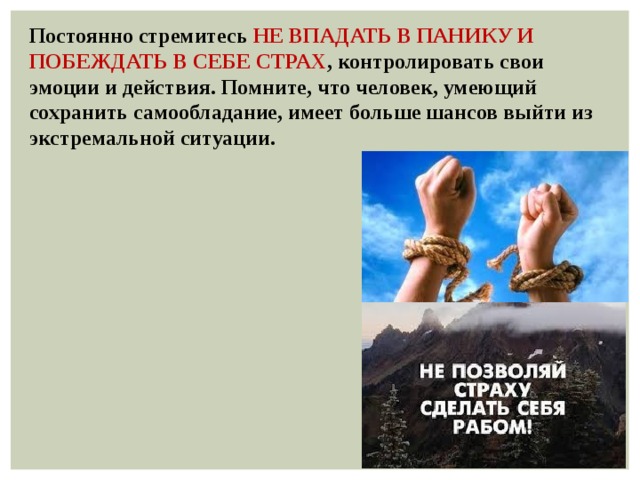 Постоянно стремитесь НЕ ВПАДАТЬ В ПАНИКУ И ПОБЕЖДАТЬ В СЕБЕ СТРАХ, контролировать свои эмоции и действия. Помните, что человек, умеющий сохранить самообладание, имеет больше шансов выйти из экстремальной ситуации.

НЕ ПОЗВОЛЯЙ СТРАХУ СДЕЛАТЬ СЕБЯ РАБОМ!